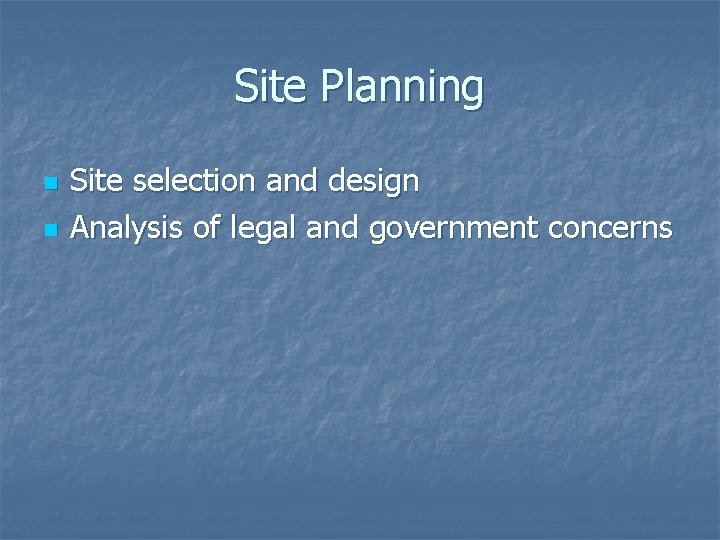 Site Planning

- Site selection and design
- Analysis of legal and government concerns